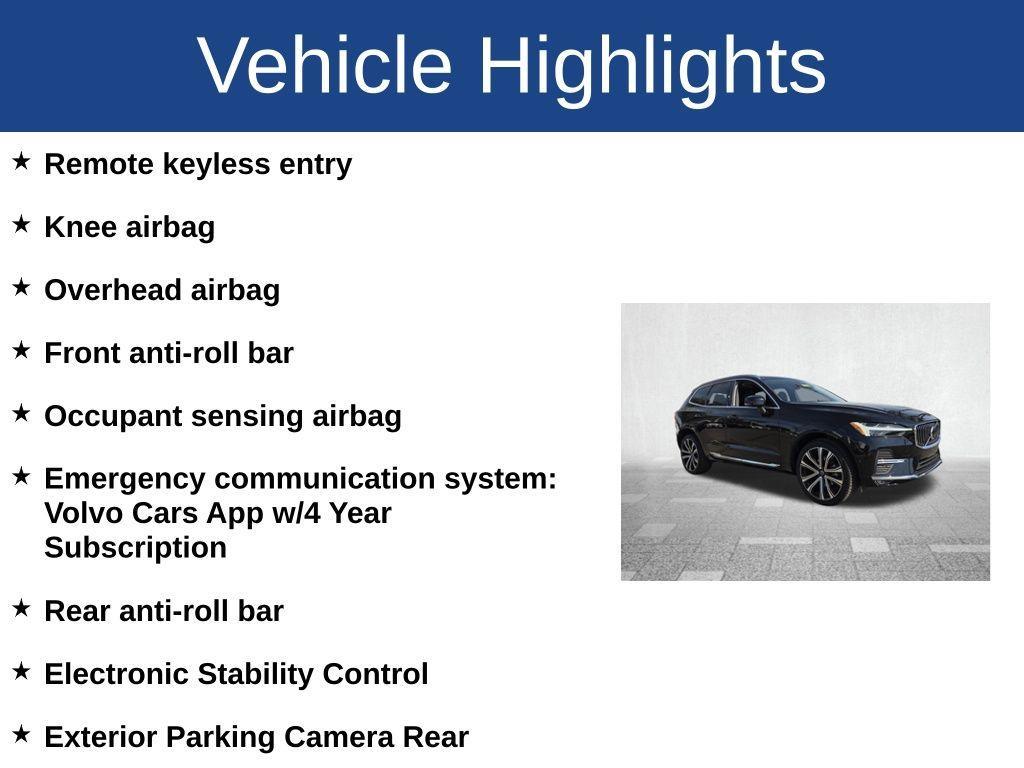 Vehicle Highlights

★ Remote keyless entry

★ Knee airbag

★ Overhead airbag

★ Front anti-roll bar

★ Occupant sensing airbag

★ Emergency communication system: Volvo Cars App w/4 Year Subscription

★ Rear anti-roll bar

★ Electronic Stability Control

★ Exterior Parking Camera Rear